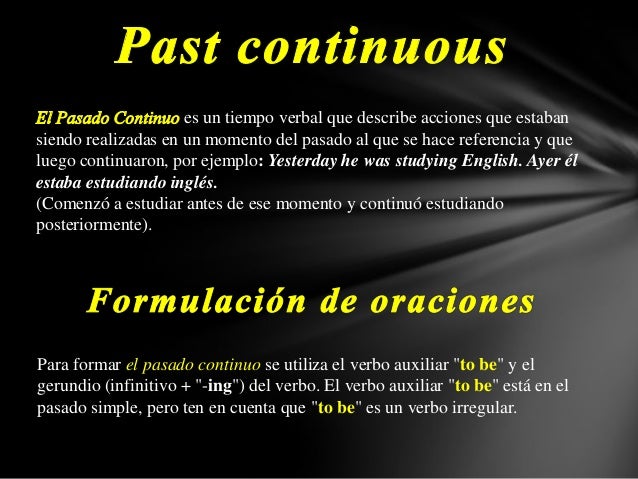 Past continuous

El Pasado Continuo es un tiempo verbal que describe acciones que estaban siendo realizadas en un momento del pasado al que se hace referencia y que luego continuaron, por ejemplo: Yesterday he was studying English. Ayer él estaba estudiando inglés.
(Comenzó a estudiar antes de ese momento y continuó estudiando posteriormente).

Formulación de oraciones

Para formar el pasado continuo se utiliza el verbo auxiliar "to be" y el gerundio (infinitivo + "-ing") del verbo. El verbo auxiliar "to be" está en el pasado simple, pero ten en cuenta que "to be" es un verbo irregular.